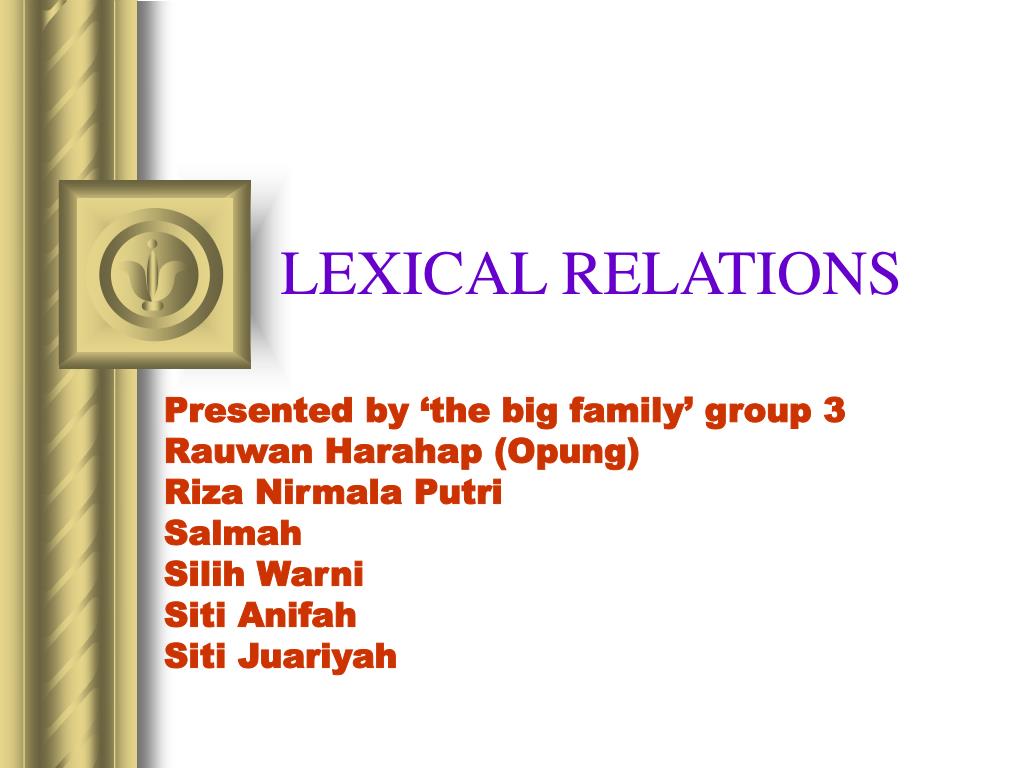 LEXICAL RELATIONS

Presented by ‘the big family’ group 3
Rauwan Harahap (Opung)
Riza Nirmala Putri
Salmah
Silih Warni
Siti Anifah
Siti Juariyah